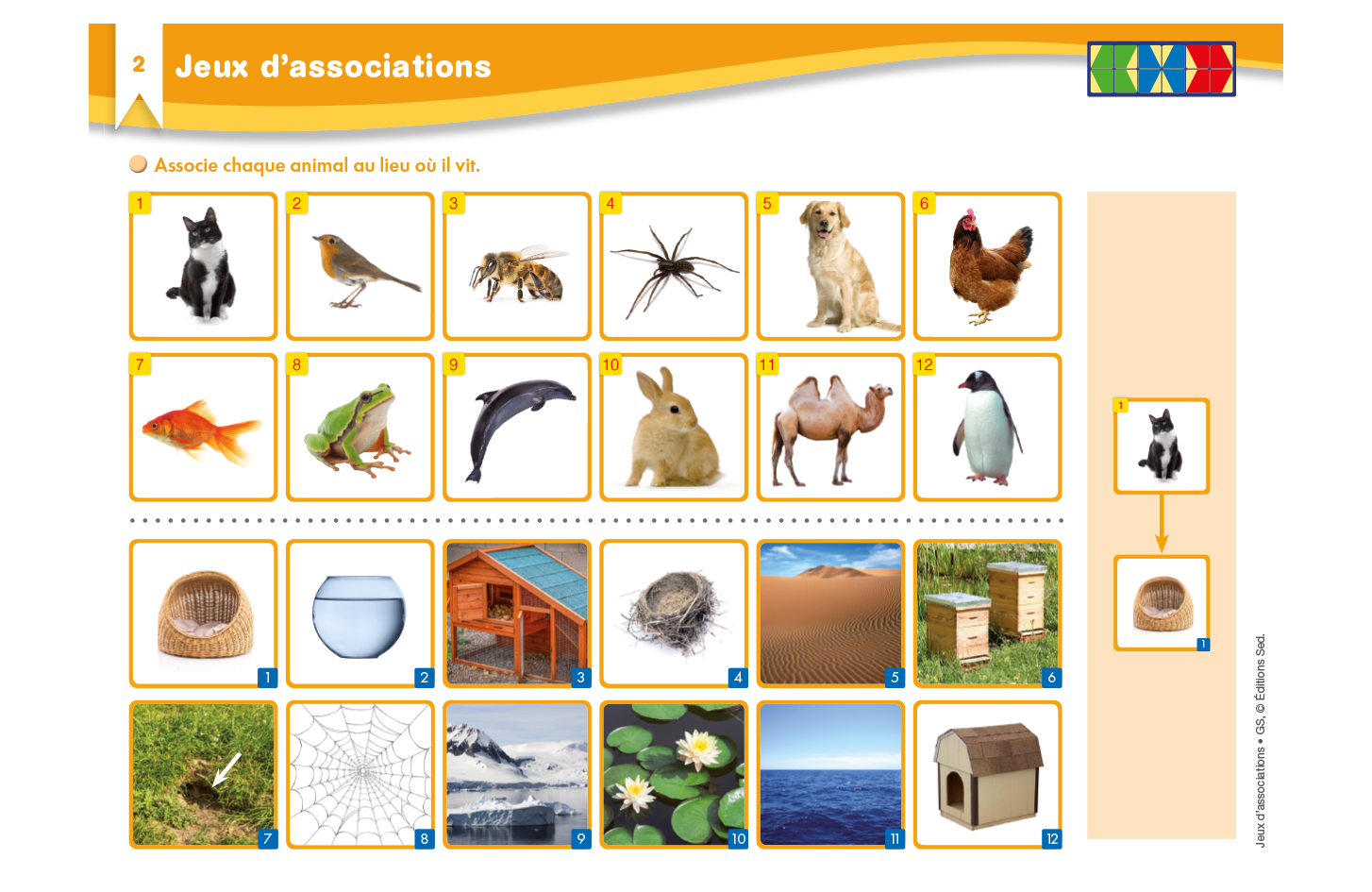 2 Jeux d'associations

Associe chaque animal au lieu où il vit.

1 2 3 4 5 6

7 8 9 10 11 12

1 2 3 4 5 6

7 8 9 10 11 12

1

1

Jeux d'associations • GS, © Éditions Sed.